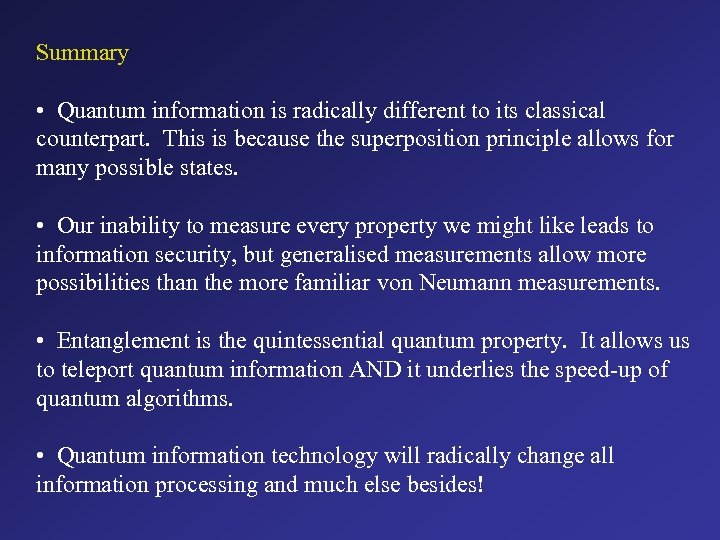 Summary

• Quantum information is radically different to its classical counterpart. This is because the superposition principle allows for many possible states.

• Our inability to measure every property we might like leads to information security, but generalised measurements allow more possibilities than the more familiar von Neumann measurements.

• Entanglement is the quintessential quantum property. It allows us to teleport quantum information AND it underlies the speed-up of quantum algorithms.

• Quantum information technology will radically change all information processing and much else besides!